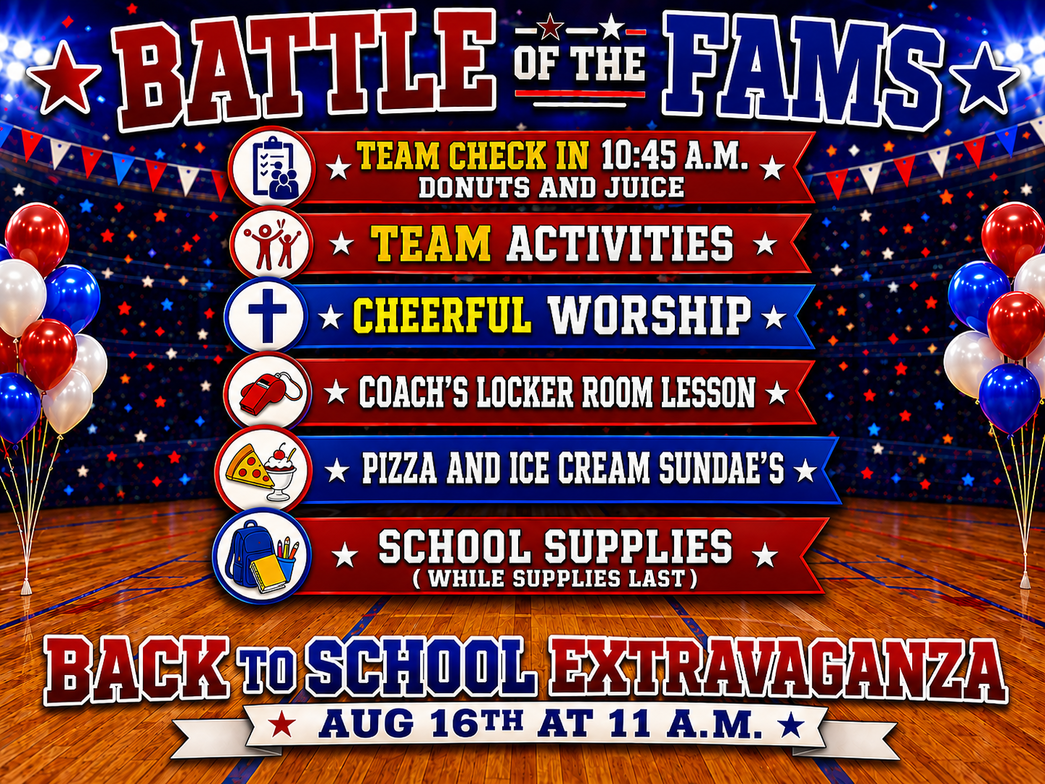 BATTLE OF THE FAMS

TEAM CHECK IN 10:45 A.M.
DONUTS AND JUICE

TEAM ACTIVITIES

CHEERFUL WORSHIP

COACH'S LOCKER ROOM LESSON

PIZZA AND ICE CREAM SUNDAE'S

SCHOOL SUPPLIES
( WHILE SUPPLIES LAST )

BACK TO SCHOOL EXTRAVAGANZA

AUG 16TH AT 11 A.M.